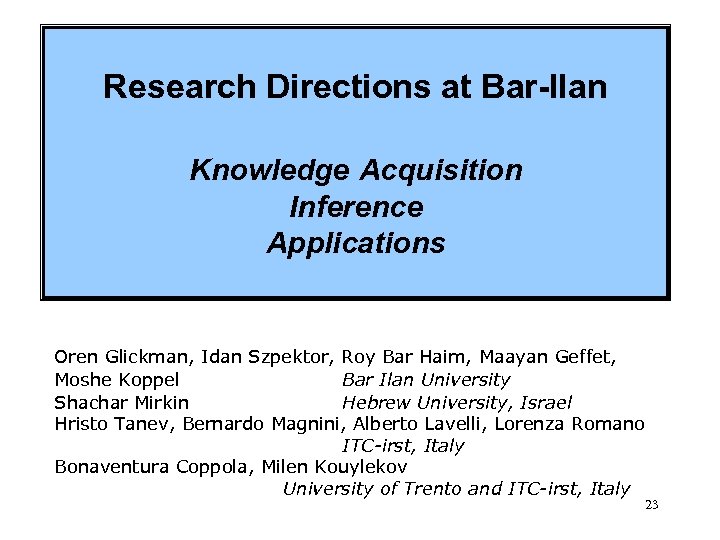 Research Directions at Bar-Ilan

Knowledge Acquisition
Inference
Applications

Oren Glickman, Idan Szpektor, Roy Bar Haim, Maayan Geffet,
Moshe Koppel Bar Ilan University
Shachar Mirkin Hebrew University, Israel
Hristo Tanev, Bernardo Magnini, Alberto Lavelli, Lorenza Romano
ITC-irst, Italy
Bonaventura Coppola, Milen Kouylekov
University of Trento and ITC-irst, Italy

23